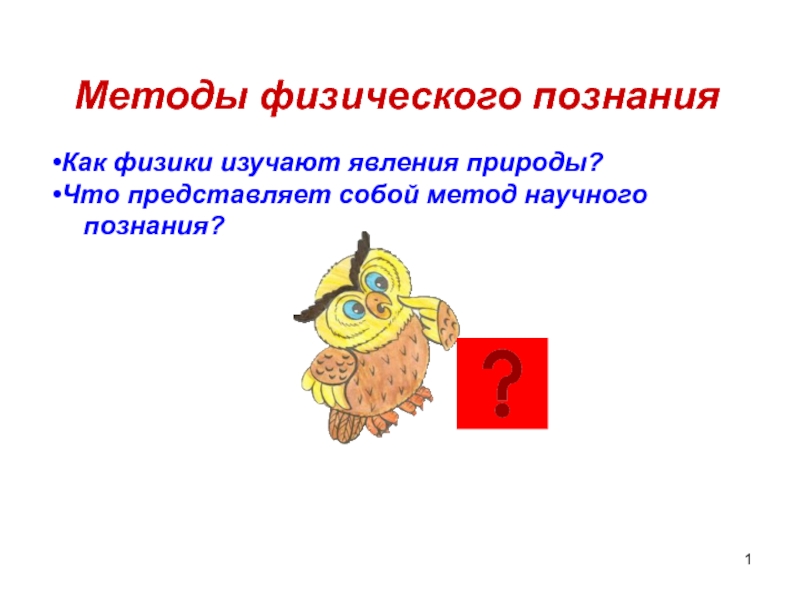 Методы физического познания

•Как физики изучают явления природы?
•Что представляет собой метод научного познания?

?

1